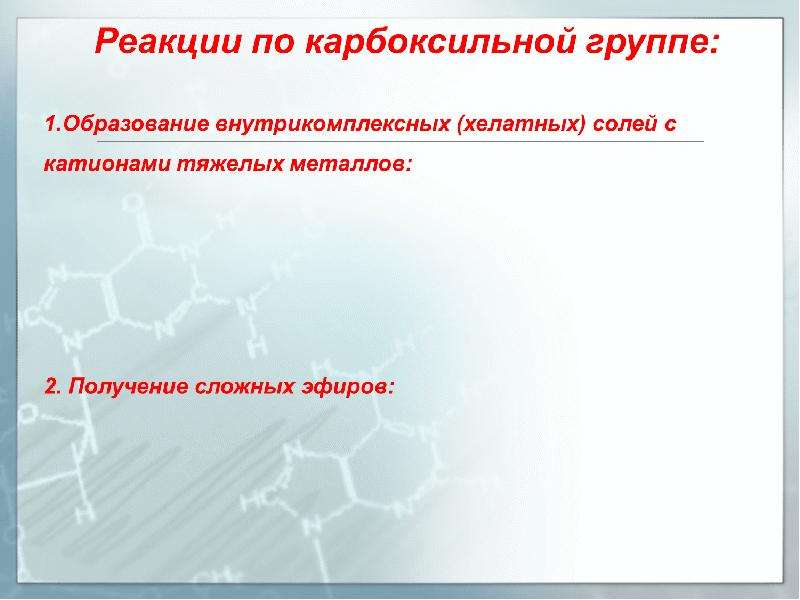 Реакции по карбоксильной группе:

1.Образование внутрикомплексных (хелатных) солей с катионами тяжелых металлов:

2. Получение сложных эфиров: